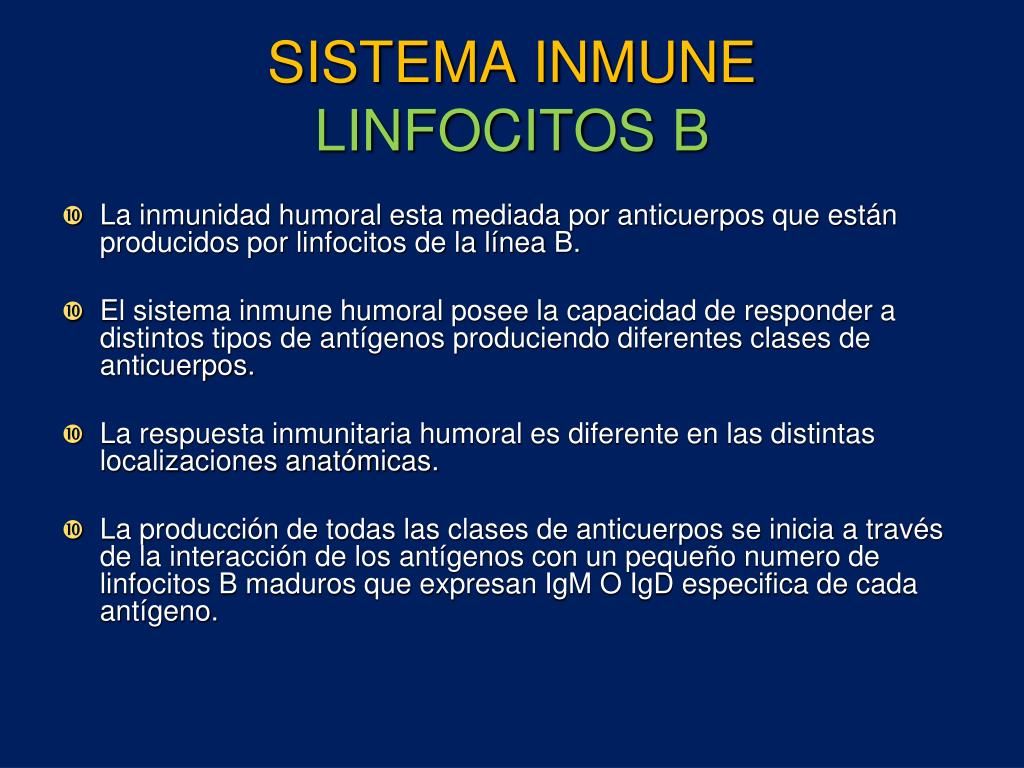 SISTEMA INMUNE
LINFOCITOS B

La inmunidad humoral esta mediada por anticuerpos que están producidos por linfocitos de la línea B.

El sistema inmune humoral posee la capacidad de responder a distintos tipos de antígenos produciendo diferentes clases de anticuerpos.

La respuesta inmunitaria humoral es diferente en las distintas localizaciones anatómicas.

La producción de todas las clases de anticuerpos se inicia a través de la interacción de los antígenos con un pequeño numero de linfocitos B maduros que expresan IgM O IgD especifica de cada antígeno.